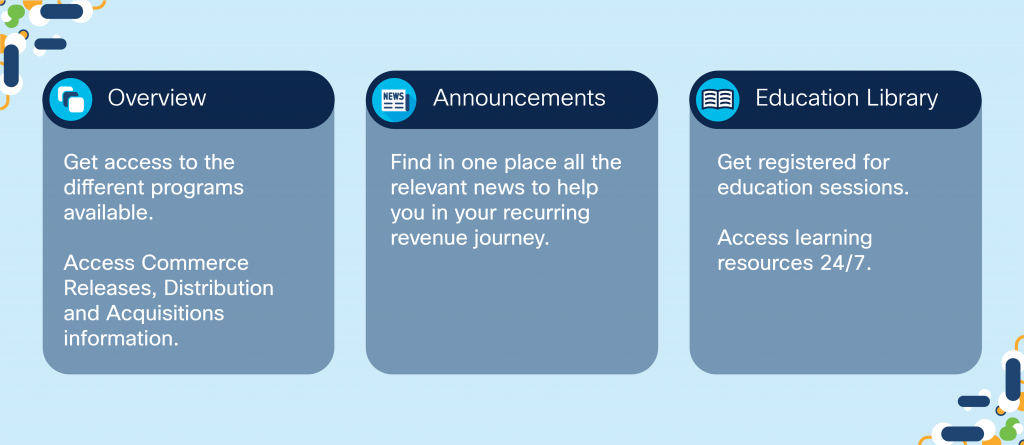 Overview

Get access to the different programs available.

Access Commerce Releases, Distribution and Acquisitions information.

NEWS

Announcements

Find in one place all the relevant news to help you in your recurring revenue journey.

Education Library

Get registered for education sessions.

Access learning resources 24/7.